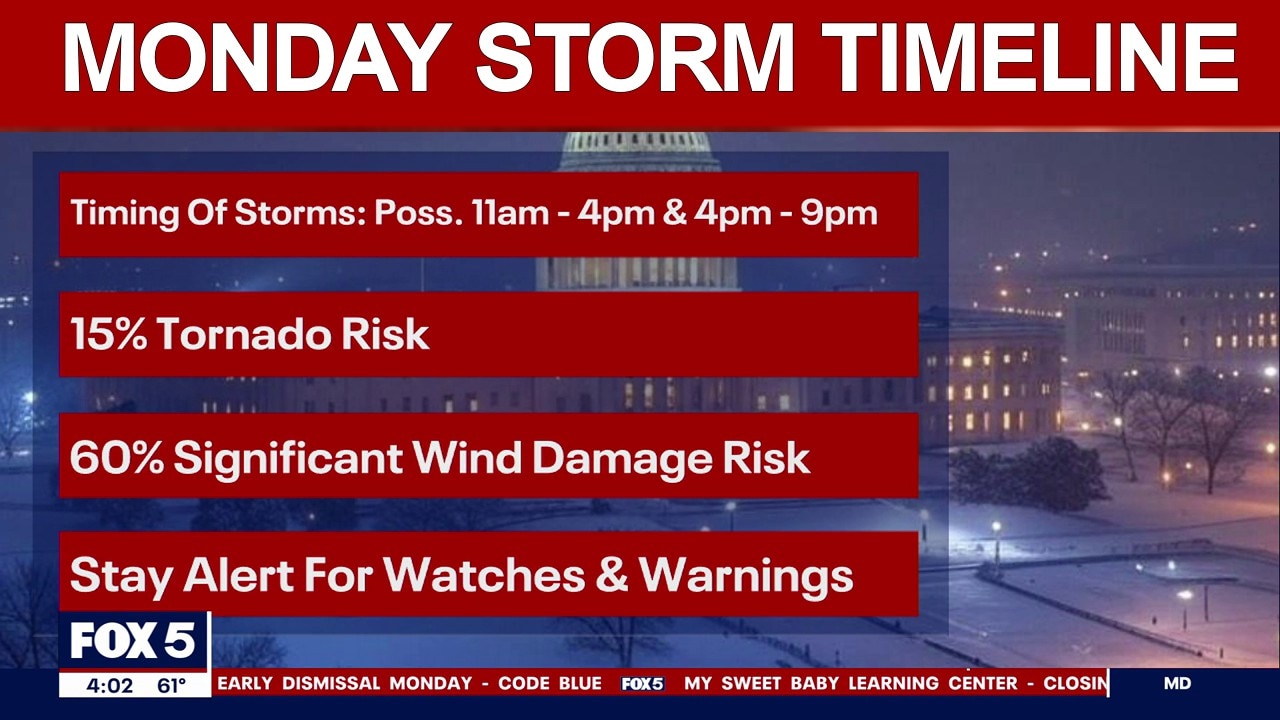 MONDAY STORM TIMELINE

Timing Of Storms: Poss. 11am - 4pm & 4pm - 9pm

15% Tornado Risk

60% Significant Wind Damage Risk

Stay Alert For Watches & Warnings

FOX 5

4:02 61°

EARLY DISMISSAL MONDAY - CODE BLUE FOX5 MY SWEET BABY LEARNING CENTER - CLOSIN

MD